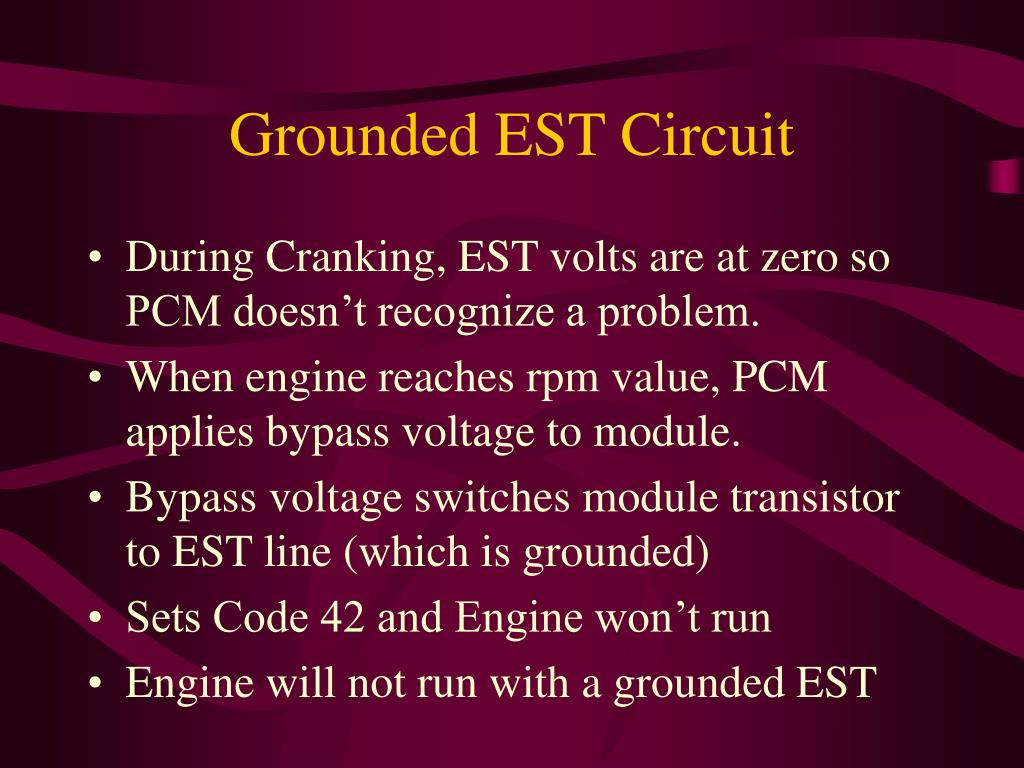 Grounded EST Circuit

• During Cranking, EST volts are at zero so PCM doesn’t recognize a problem.
• When engine reaches rpm value, PCM applies bypass voltage to module.
• Bypass voltage switches module transistor to EST line (which is grounded)
• Sets Code 42 and Engine won’t run
• Engine will not run with a grounded EST